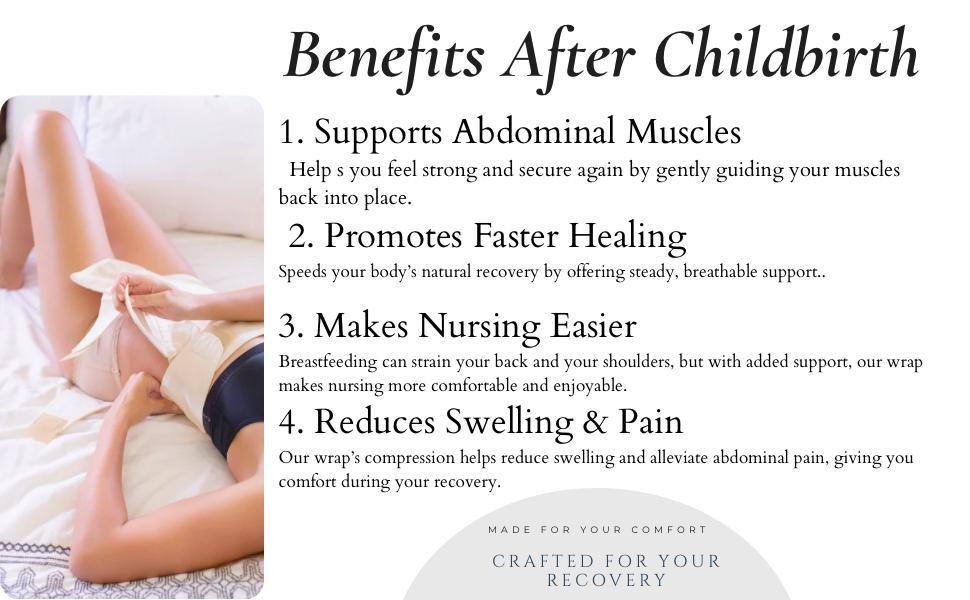 Benefits After Childbirth

1. Supports Abdominal Muscles

Help s you feel strong and secure again by gently guiding your muscles back into place.

2. Promotes Faster Healing

Speeds your body's natural recovery by offering steady, breathable support..

3. Makes Nursing Easier

Breastfeeding can strain your back and your shoulders, but with added support, our wrap makes nursing more comfortable and enjoyable.

4. Reduces Swelling & Pain

Our wrap's compression helps reduce swelling and alleviate abdominal pain, giving you comfort during your recovery.

MADE FOR YOUR COMFORT

CRAFTED FOR YOUR RECOVERY